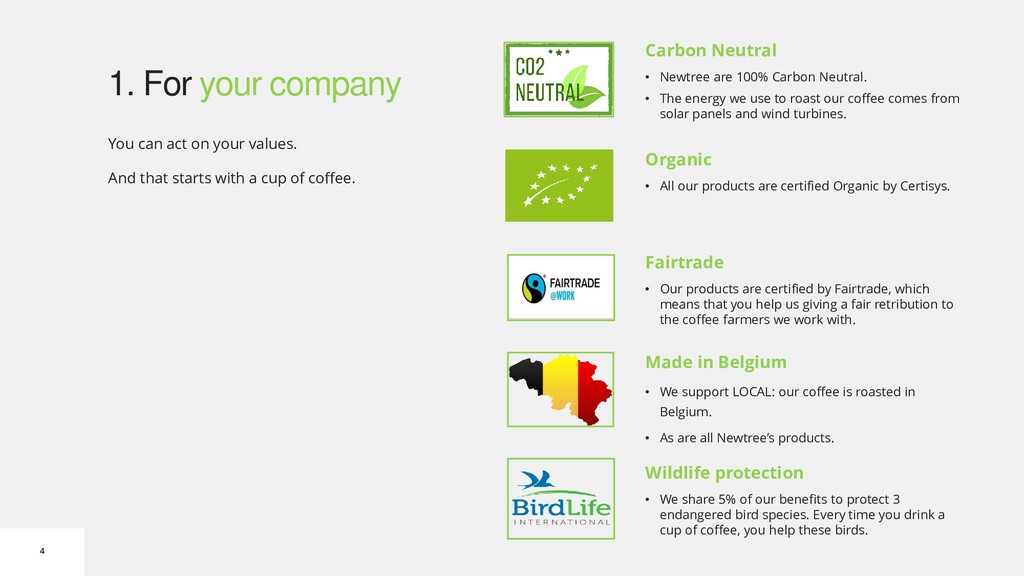 1. For your company

You can act on your values.

And that starts with a cup of coffee.

CO2 NEUTRAL

Carbon Neutral

• Newtree are 100% Carbon Neutral.

• The energy we use to roast our coffee comes from solar panels and wind turbines.

Organic

• All our products are certified Organic by Certisys.

FAIRTRADE @WORK

Fairtrade

• Our products are certified by Fairtrade, which means that you help us giving a fair retribution to the coffee farmers we work with.

Made in Belgium

• We support LOCAL: our coffee is roasted in Belgium.

• As are all Newtree's products.

BirdLife INTERNATIONAL

Wildlife protection

• We share 5% of our benefits to protect 3 endangered bird species. Every time you drink a cup of coffee, you help these birds.

4